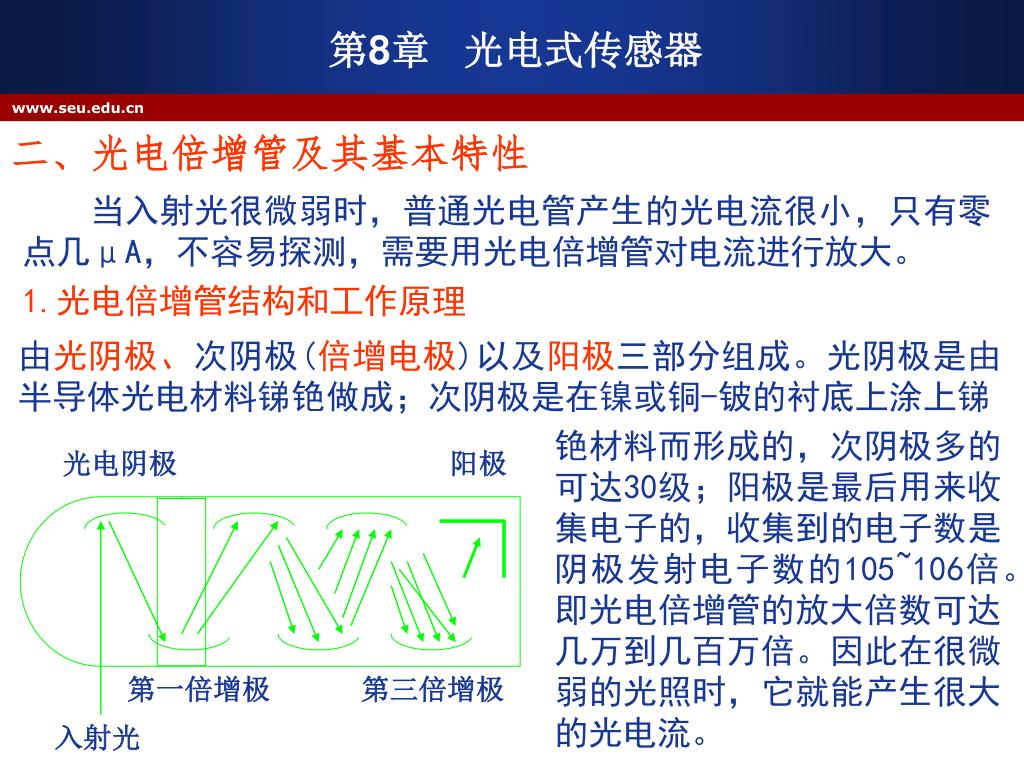 第8章 光电式传感器

www.seu.edu.cn

二、光电倍增管及其基本特性

当入射光很微弱时，普通光电管产生的光电流很小，只有零点几μA，不容易探测，需要用光电倍增管对电流进行放大。

1.光电倍增管结构和工作原理

由光阴极、次阴极(倍增电极)以及阳极三部分组成。光阴极是由半导体光电材料锑铯做成；次阴极是在镍或铜-铍的衬底上涂上锑铯材料而形成的，次阴极多的可达30级；阳极是最后用来收集电子的，收集到的电子数是阴极发射电子数的105~106倍。即光电倍增管的放大倍数可达几万到几百万倍。因此在很微弱的光照时，它就能产生很大的光电流。

光电阴极

阳极

第一倍增极

第三倍增极

入射光